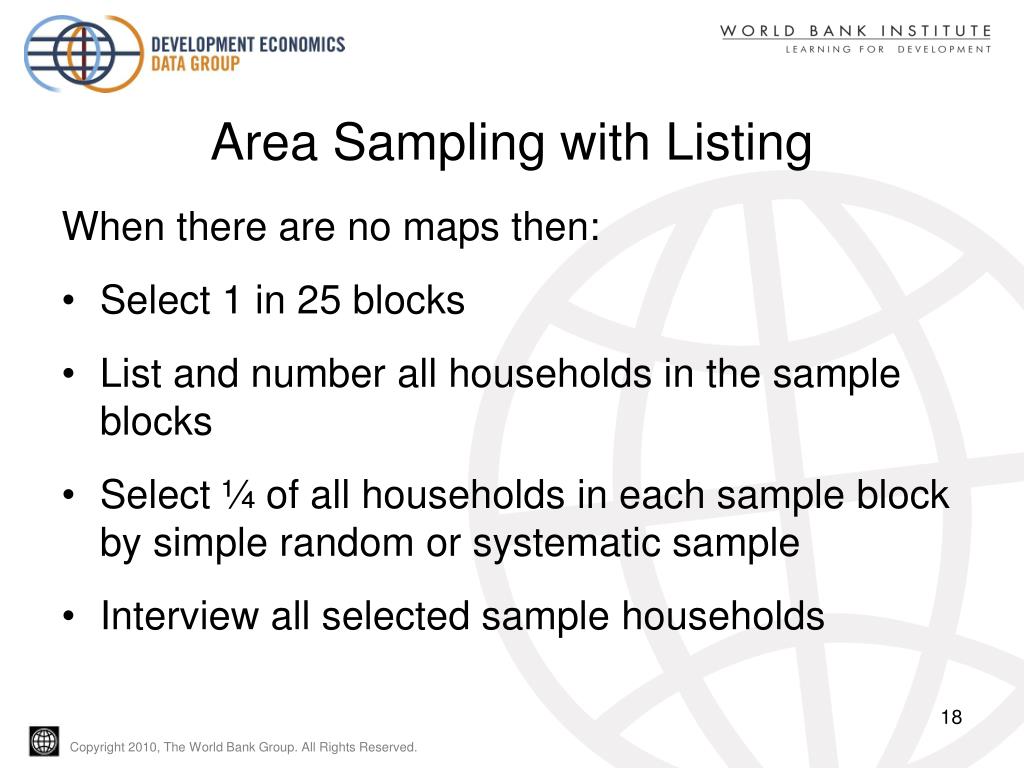 DEVELOPMENT ECONOMICS
DATA GROUP

WORLD BANK INSTITUTE
LEARNING FOR DEVELOPMENT

Area Sampling with Listing

When there are no maps then:

• Select 1 in 25 blocks
• List and number all households in the sample blocks
• Select ¼ of all households in each sample block by simple random or systematic sample
• Interview all selected sample households

18

Copyright 2010, The World Bank Group. All Rights Reserved.